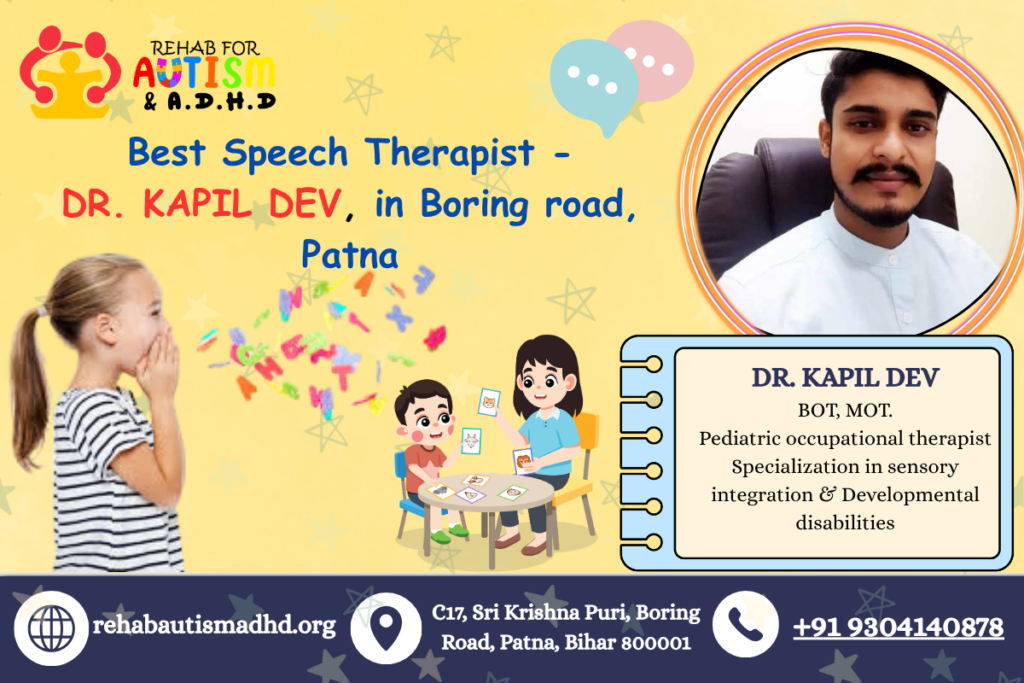 REHAB FOR AUTISM & A.D.H.D

Best Speech Therapist - DR. KAPIL DEV, in Boring road, Patna

DR. KAPIL DEV
BOT, MOT.
Pediatric occupational therapist
Specialization in sensory integration & Developmental disabilities

rehabautismadhd.org

C17, Sri Krishna Puri, Boring Road, Patna, Bihar 800001

+91 9304140878